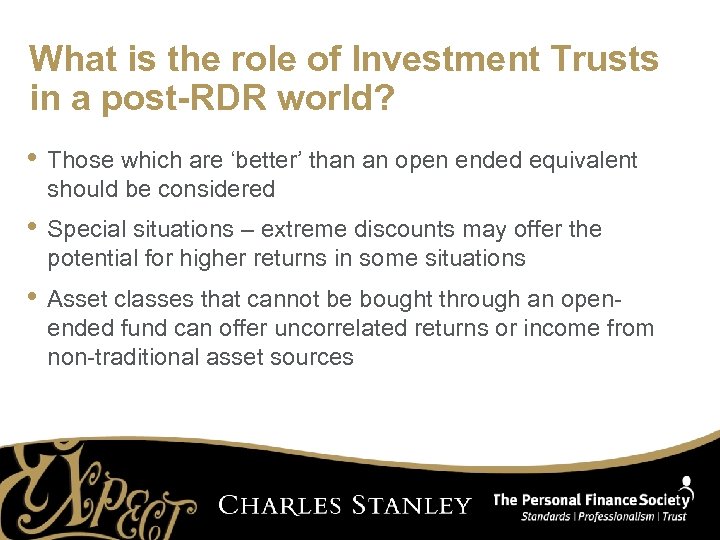 What is the role of Investment Trusts in a post-RDR world?

• Those which are ‘better’ than an open ended equivalent should be considered

• Special situations – extreme discounts may offer the potential for higher returns in some situations

• Asset classes that cannot be bought through an open-ended fund can offer uncorrelated returns or income from non-traditional asset sources

Expect

CHARLES STANLEY

The Personal Finance Society
Standards | Professionalism | Trust